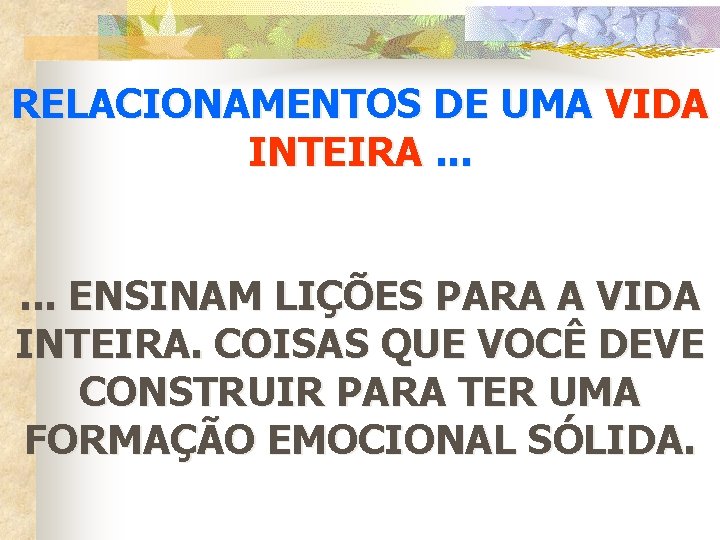 RELACIONAMENTOS DE UMA VIDA INTEIRA ...

... ENSINAM LIÇÕES PARA A VIDA INTEIRA. COISAS QUE VOCÊ DEVE CONSTRUIR PARA TER UMA FORMAÇÃO EMOCIONAL SÓLIDA.